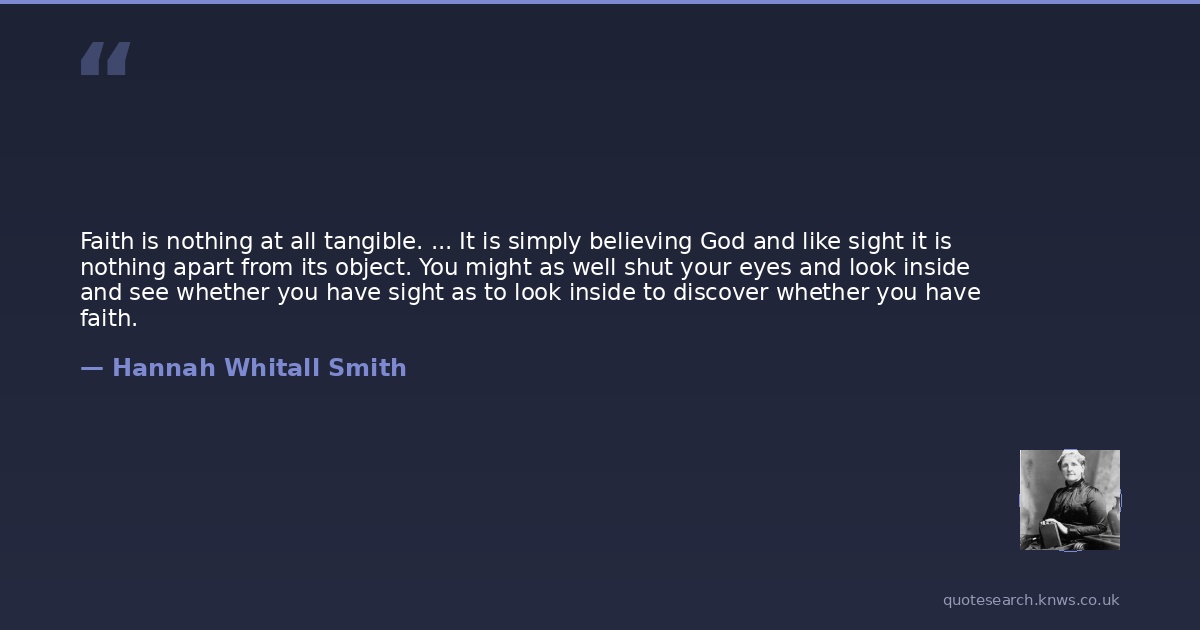 “

Faith is nothing at all tangible. ... It is simply believing God and like sight it is nothing apart from its object. You might as well shut your eyes and look inside and see whether you have sight as to look inside to discover whether you have faith.

— Hannah Whitall Smith

quotesearch.knws.co.uk